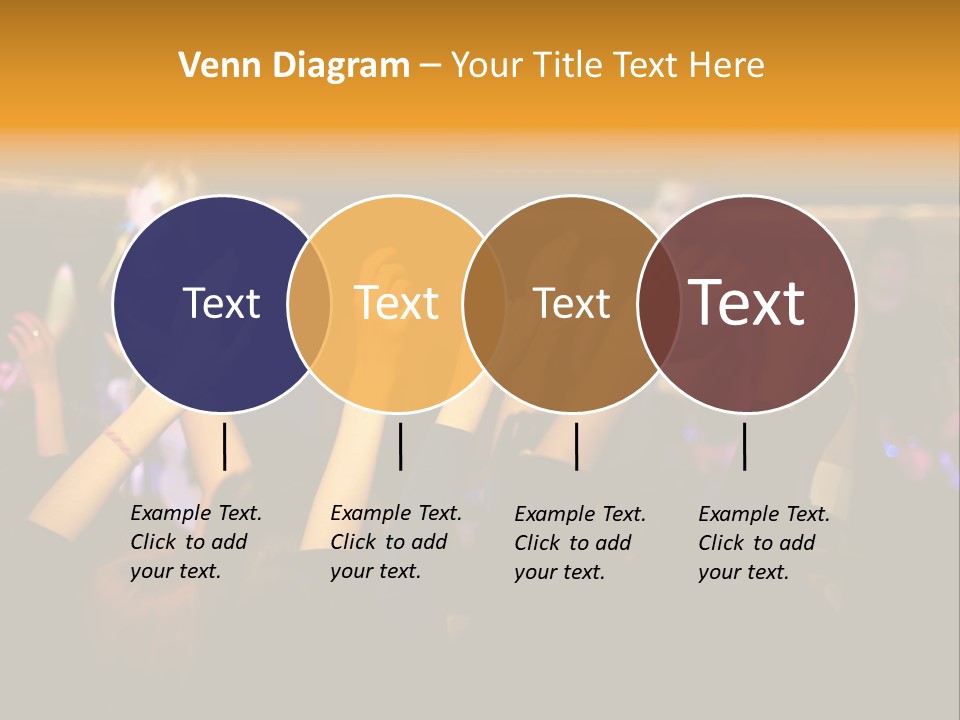 Venn Diagram – Your Title Text Here

Text

Text

Text

Text

Example Text. Click to add your text.

Example Text. Click to add your text.

Example Text. Click to add your text.

Example Text. Click to add your text.